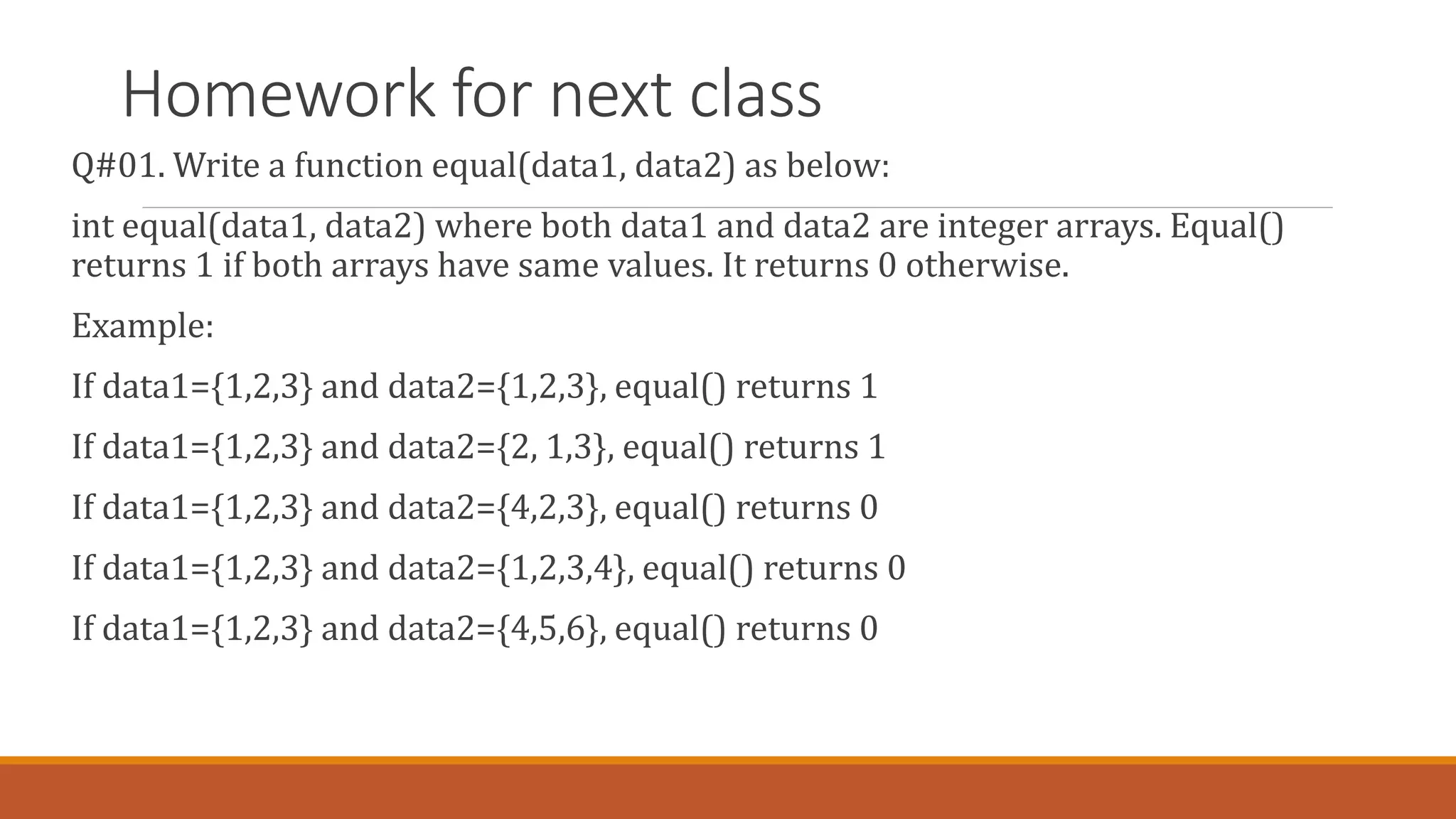 Homework for next class

Q#01. Write a function equal(data1, data2) as below:

int equal(data1, data2) where both data1 and data2 are integer arrays. Equal() returns 1 if both arrays have same values. It returns 0 otherwise.

Example:

If data1={1,2,3} and data2={1,2,3}, equal() returns 1

If data1={1,2,3} and data2={2, 1,3}, equal() returns 1

If data1={1,2,3} and data2={4,2,3}, equal() returns 0

If data1={1,2,3} and data2={1,2,3,4}, equal() returns 0

If data1={1,2,3} and data2={4,5,6}, equal() returns 0